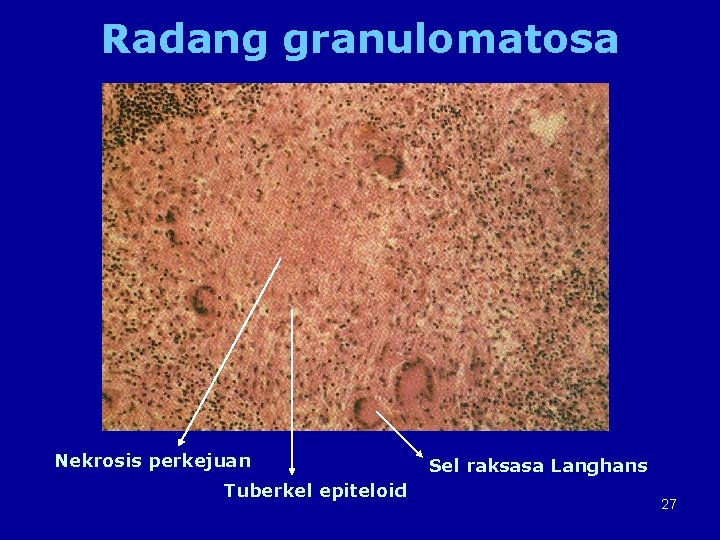 Radang granulomatosa

Nekrosis perkejuan

Tuberkel epiteloid

Sel raksasa Langhans

27